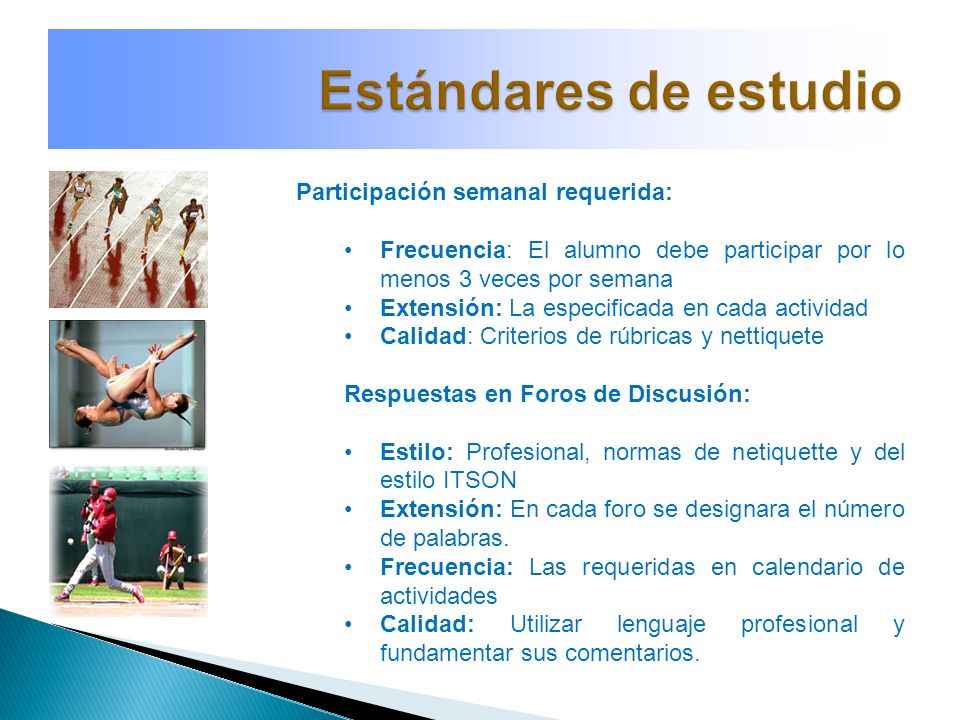 Estándares de estudio

Participación semanal requerida:

• Frecuencia: El alumno debe participar por lo menos 3 veces por semana
• Extensión: La especificada en cada actividad
• Calidad: Criterios de rúbricas y nettiquete

Respuestas en Foros de Discusión:

• Estilo: Profesional, normas de netiquette y del estilo ITSON
• Extensión: En cada foro se designara el número de palabras.
• Frecuencia: Las requeridas en calendario de actividades
• Calidad: Utilizar lenguaje profesional y fundamentar sus comentarios.